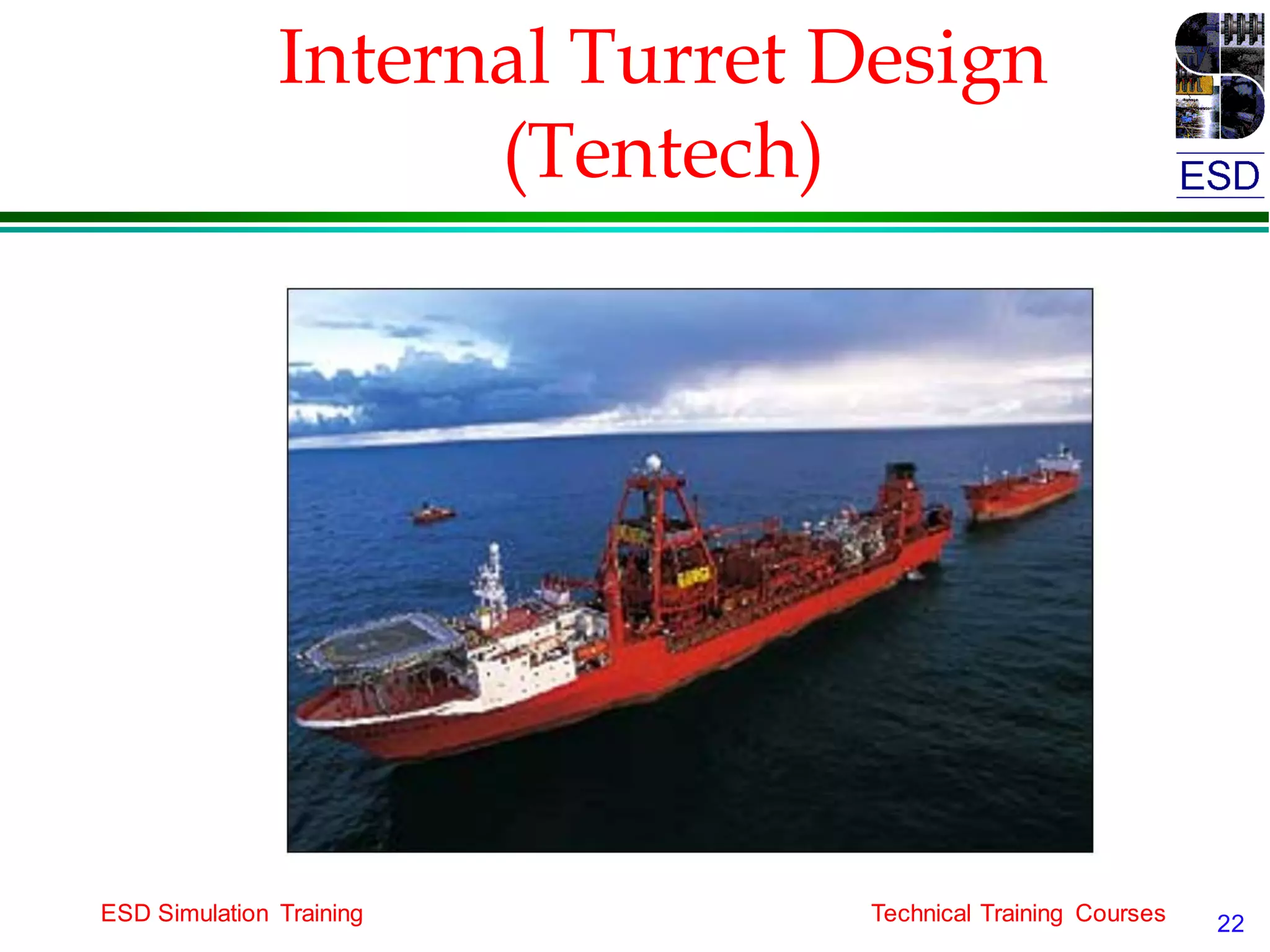 Internal Turret Design
(Tentech)

ESD

ESD Simulation Training

Technical Training Courses

22